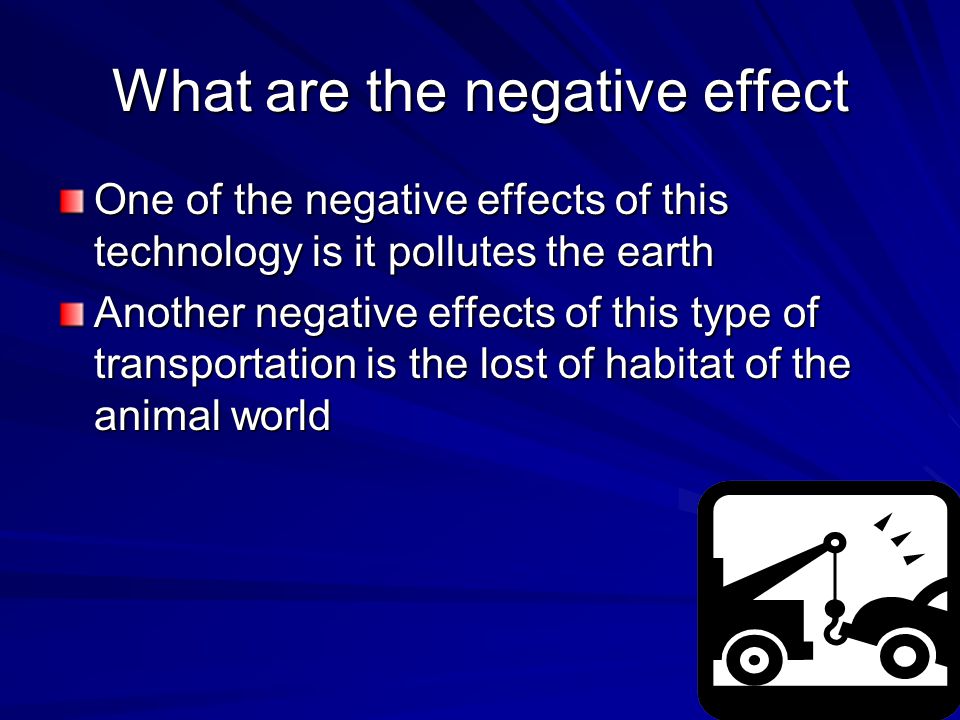 What are the negative effect

One of the negative effects of this technology is it pollutes the earth

Another negative effects of this type of transportation is the lost of habitat of the animal world